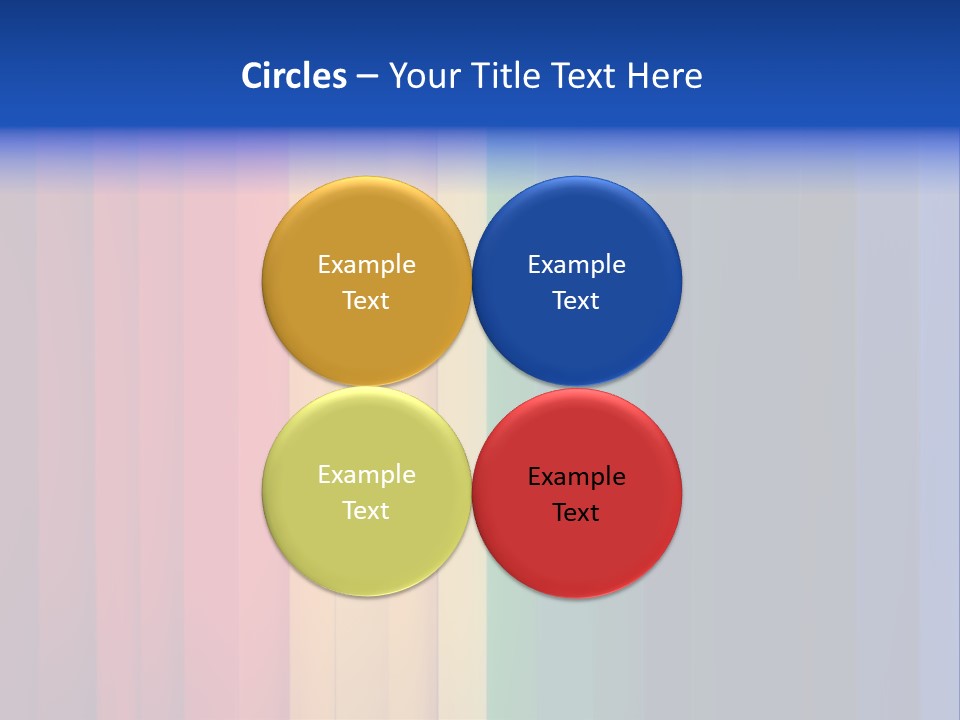 Circles – Your Title Text Here

Example Text

Example Text

Example Text

Example Text